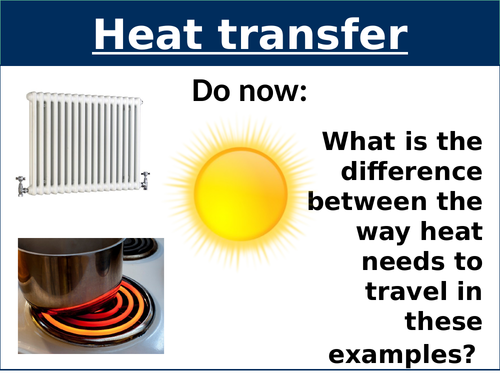 Heat transfer

Do now:

What is the difference between the way heat needs to travel in these examples?